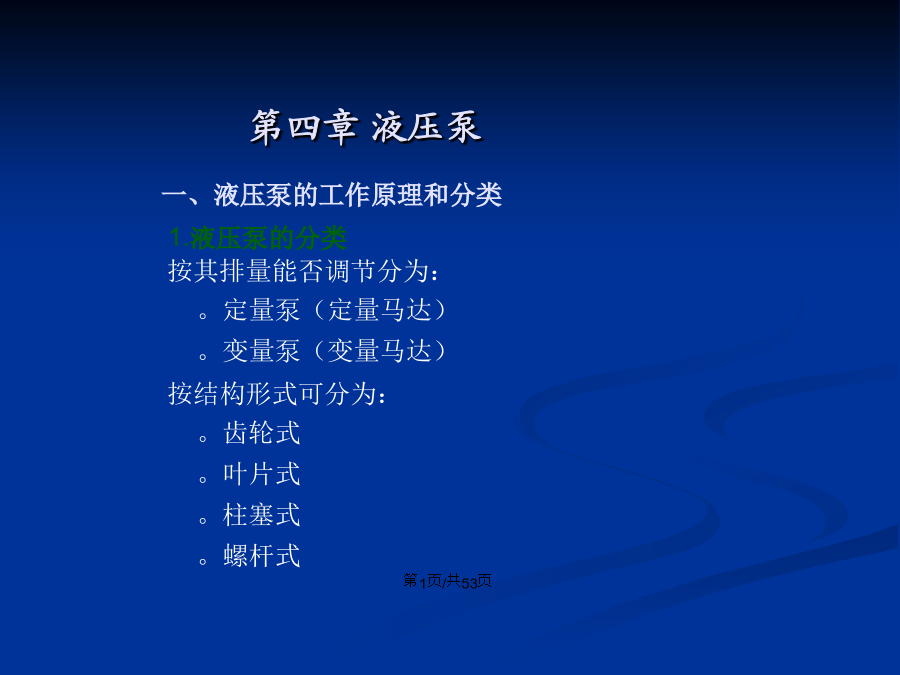 第四章 液压泵

一、液压泵的工作原理和分类

1.液压泵的分类

按其排量能否调节分为：

。定量泵（定量马达）

。变量泵（变量马达）

按结构形式可分为：

。齿轮式

。叶片式

。柱塞式

。螺杆式

第1页/共53页